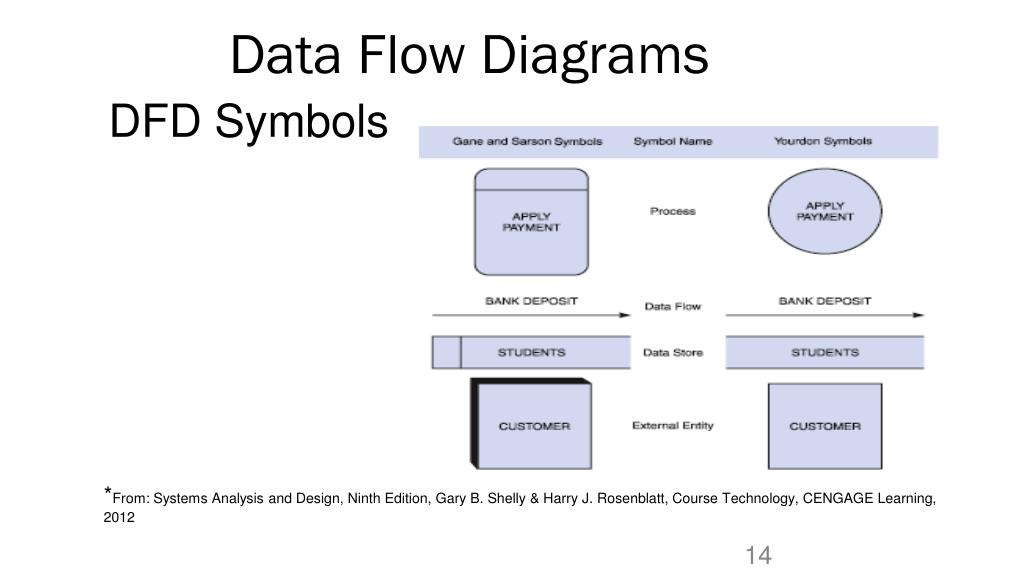 Data Flow Diagrams

DFD Symbols

| Gane and Sarson Symbols | Symbol Name | Yourdon Symbols |
|---|---|---|
| APPLY PAYMENT | Process | APPLY PAYMENT |
| BANK DEPOSIT | Data Flow | BANK DEPOSIT |
| STUDENTS | Data Store | STUDENTS |
| CUSTOMER | External Entity | CUSTOMER |

*From: Systems Analysis and Design, Ninth Edition, Gary B. Shelly & Harry J. Rosenblatt, Course Technology, CENGAGE Learning, 2012

14